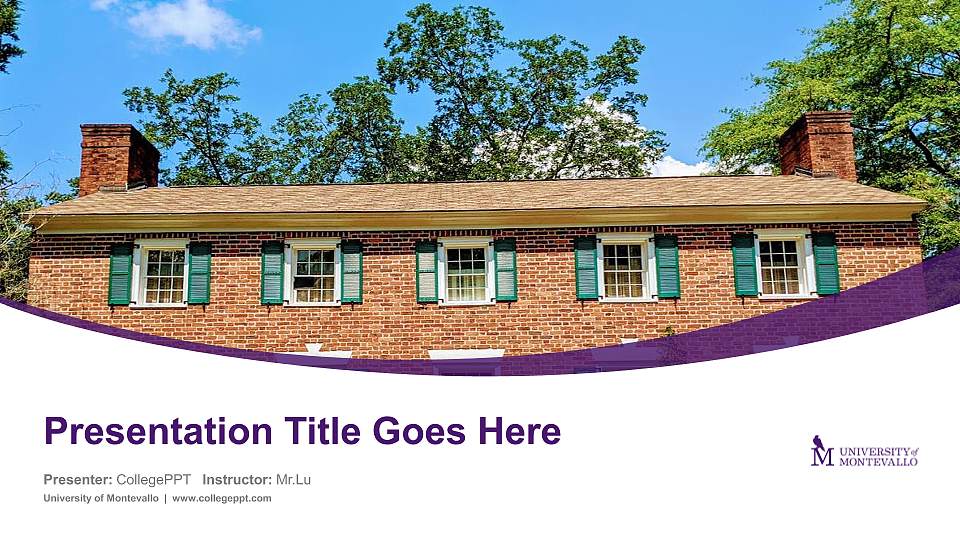 Presentation Title Goes Here

Presenter: CollegePPT Instructor: Mr.Lu

University of Montevallo | www.collegeppt.com

M UNIVERSITY of MONTEVALLO